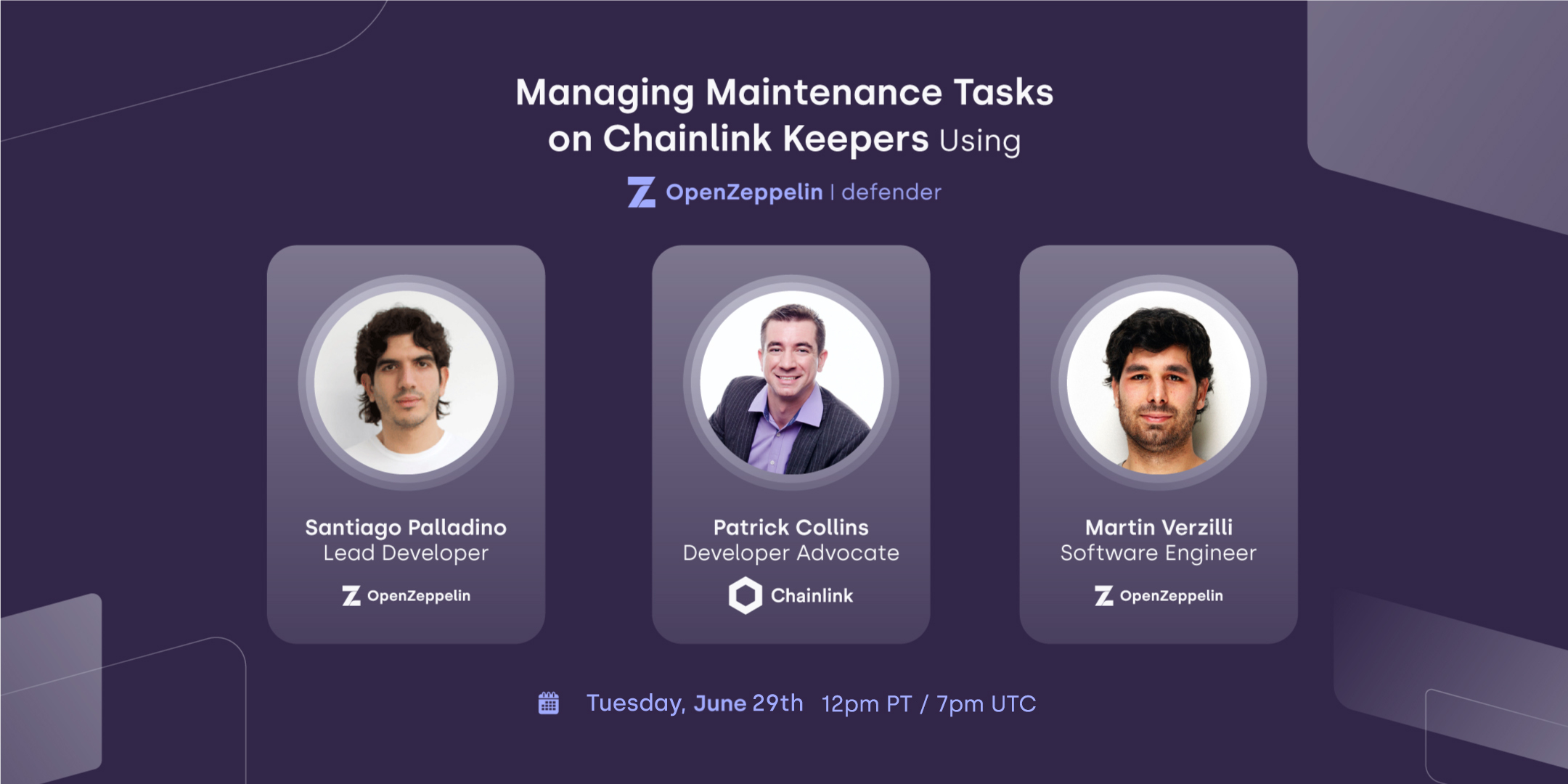 Managing Maintenance Tasks on Chainlink Keepers Using

OpenZeppelin | defender

Santiago Palladino
Lead Developer
OpenZeppelin

Patrick Collins
Developer Advocate
Chainlink

Martin Verzilli
Software Engineer
OpenZeppelin

Tuesday, June 29th 12pm PT / 7pm UTC